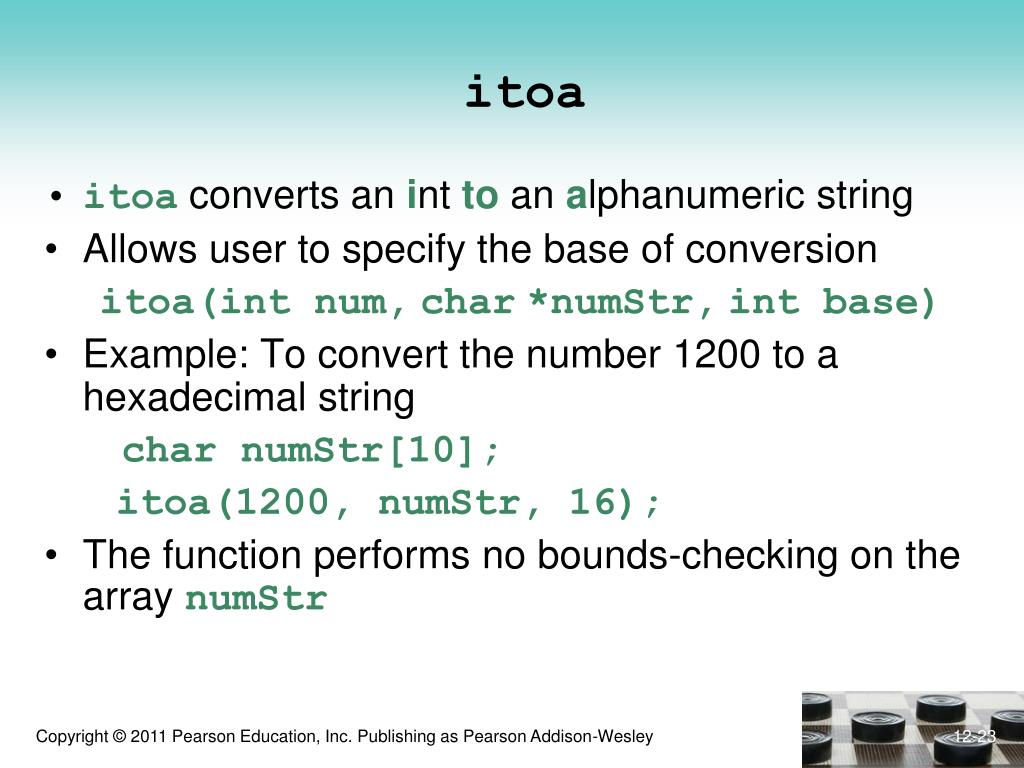 itoa

• itoa converts an int to an alphanumeric string
• Allows user to specify the base of conversion
itoa(int num, char *numStr, int base)
• Example: To convert the number 1200 to a hexadecimal string
char numStr[10];
itoa(1200, numStr, 16);
• The function performs no bounds-checking on the array numStr

Copyright © 2011 Pearson Education, Inc. Publishing as Pearson Addison-Wesley

12-23